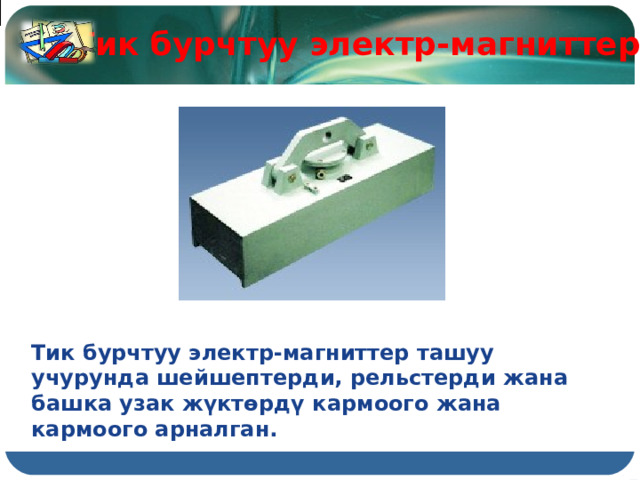 Тик бурчтуу электр-магниттер

Тик бурчтуу электр-магниттер ташуу учурунда шейшептерди, рельстерди жана башка узак жүктөрдү кармоого жана кармоого арналган.